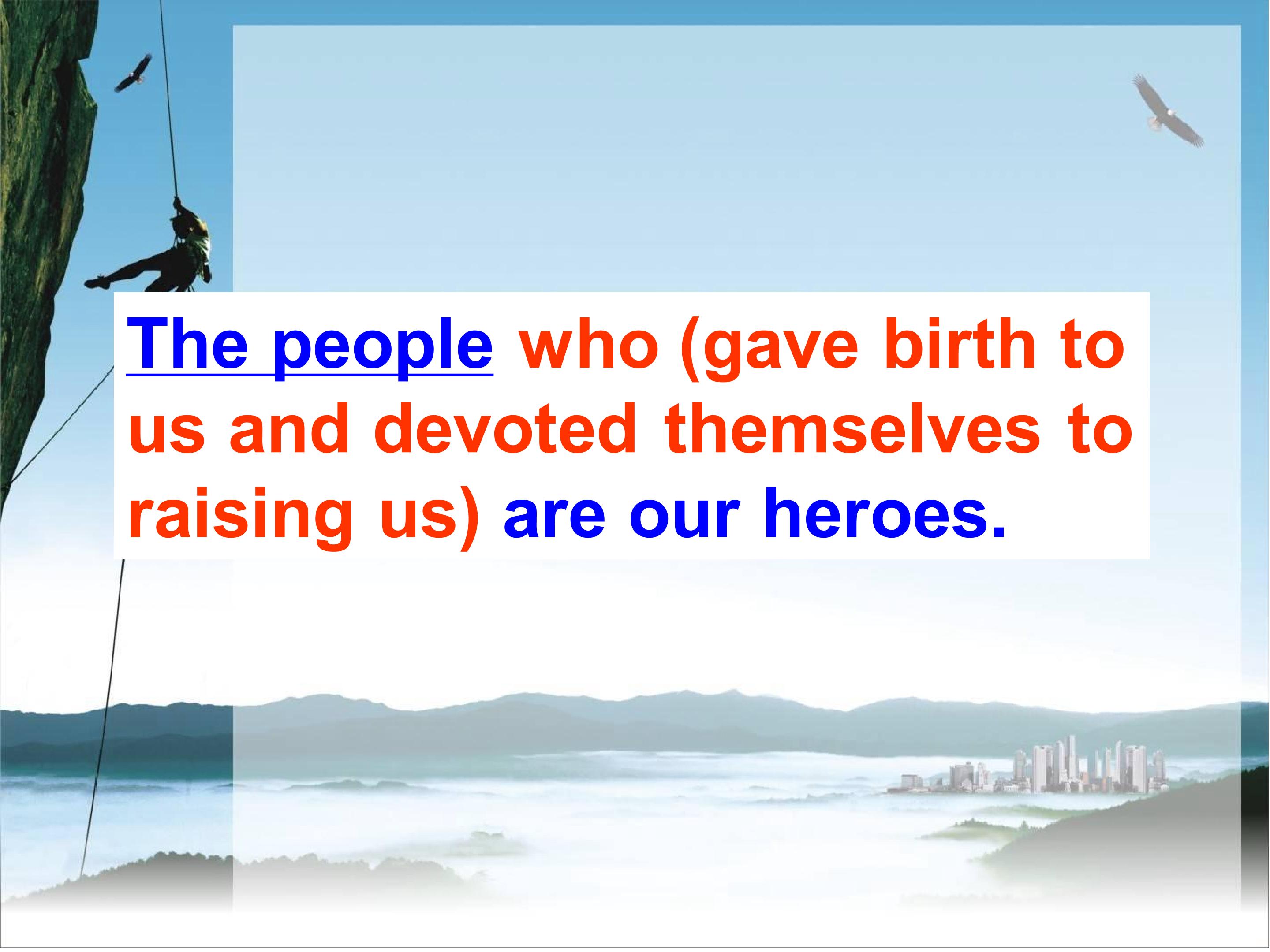 The people who (gave birth to us and devoted themselves to raising us) are our heroes.